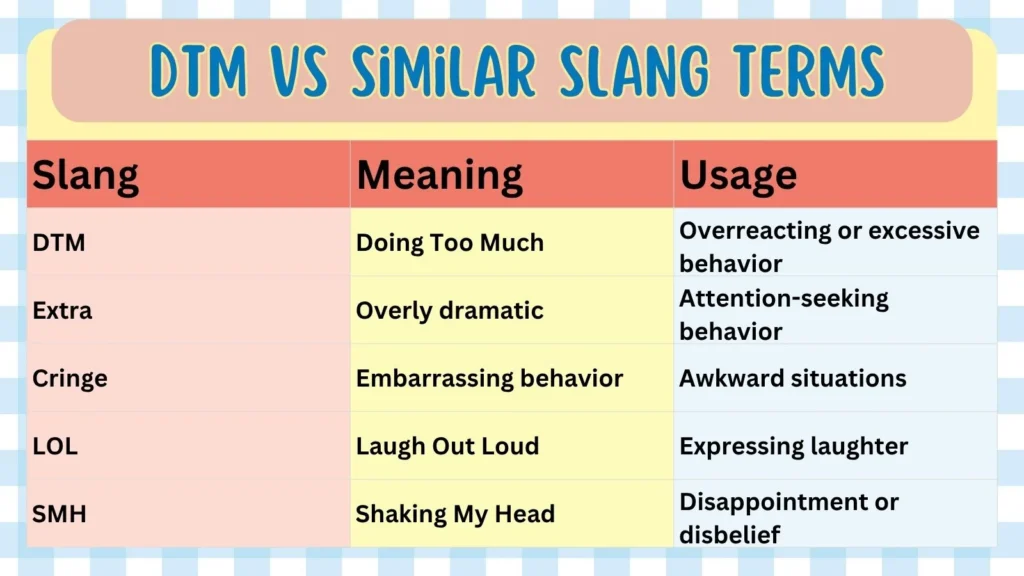 DTM VS SiMiLAR SLANG TERMS

| Slang | Meaning | Usage |
|---|---|---|
| DTM | Doing Too Much | Overreacting or excessive behavior |
| Extra | Overly dramatic | Attention-seeking behavior |
| Cringe | Embarrassing behavior | Awkward situations |
| LOL | Laugh Out Loud | Expressing laughter |
| SMH | Shaking My Head | Disappointment or disbelief |